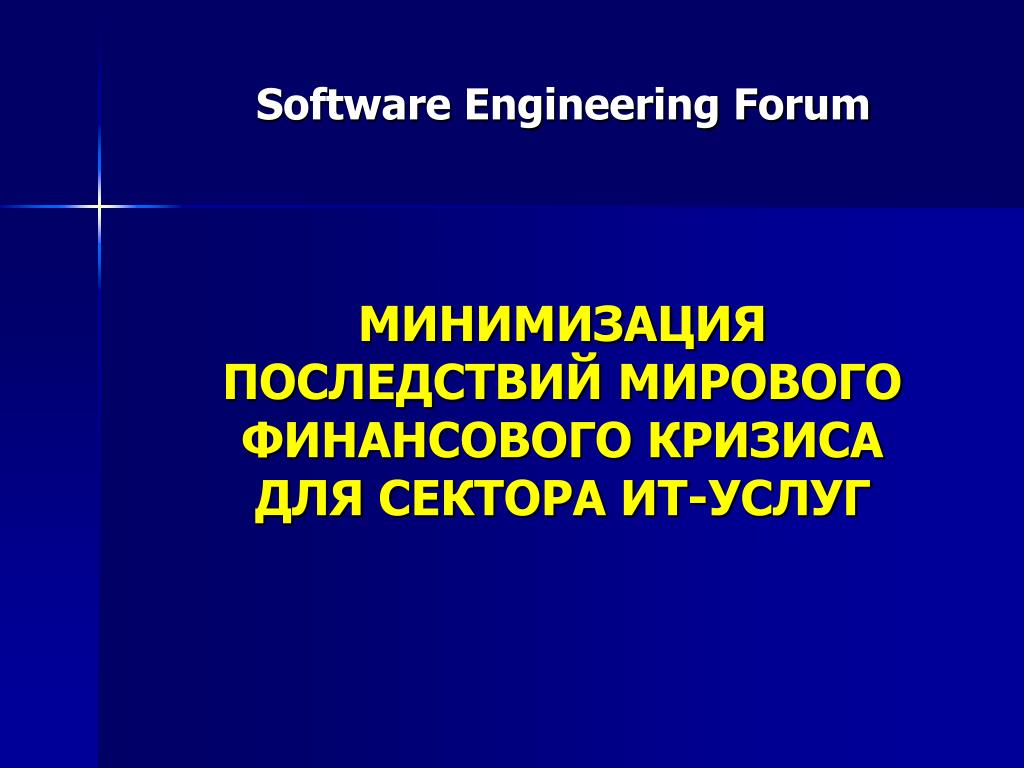 Software Engineering Forum

МИНИМИЗАЦИЯ ПОСЛЕДСТВИЙ МИРОВОГО ФИНАНСОВОГО КРИЗИСА ДЛЯ СЕКТОРА ИТ-УСЛУГ